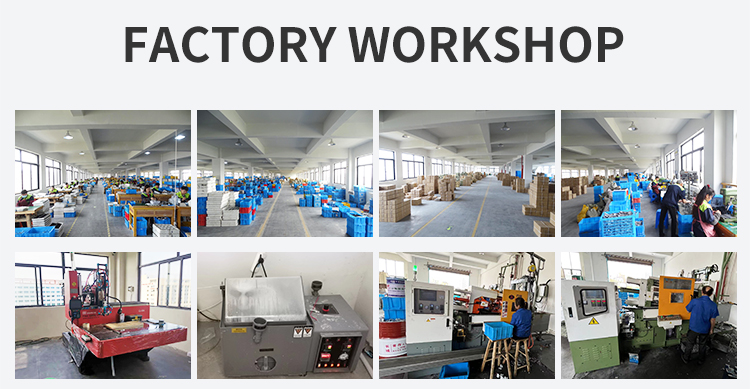 FACTORY WORKSHOP